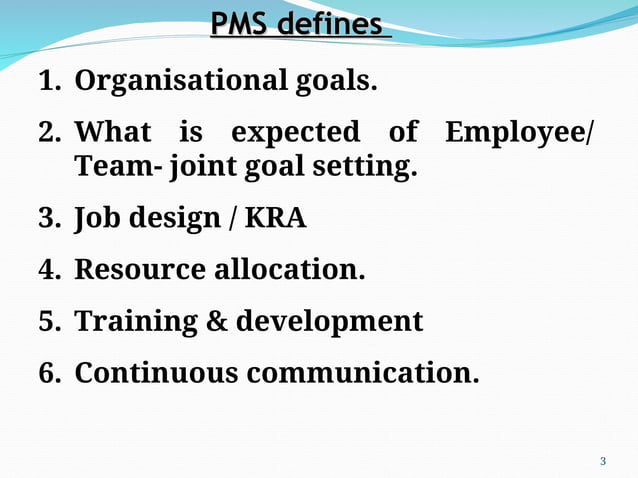 PMS defines

1. Organisational goals.
2. What is expected of Employee/ Team- joint goal setting.
3. Job design / KRA
4. Resource allocation.
5. Training & development
6. Continuous communication.

3